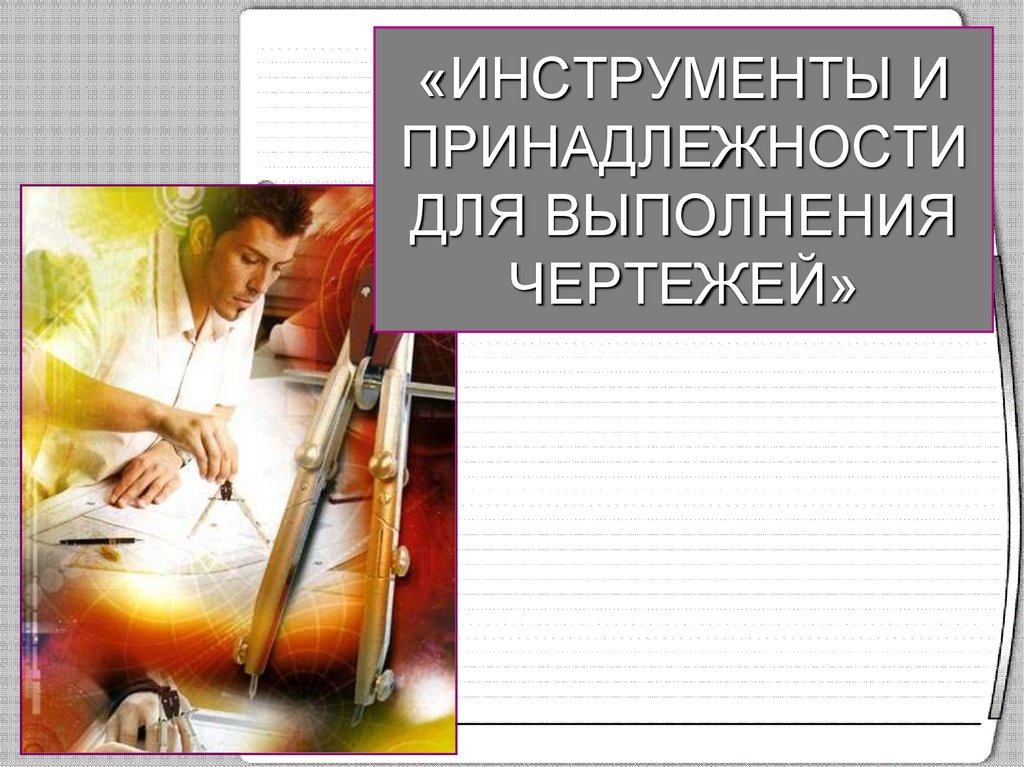 «ИНСТРУМЕНТЫ И ПРИНАДЛЕЖНОСТИ ДЛЯ ВЫПОЛНЕНИЯ ЧЕРТЕЖЕЙ»